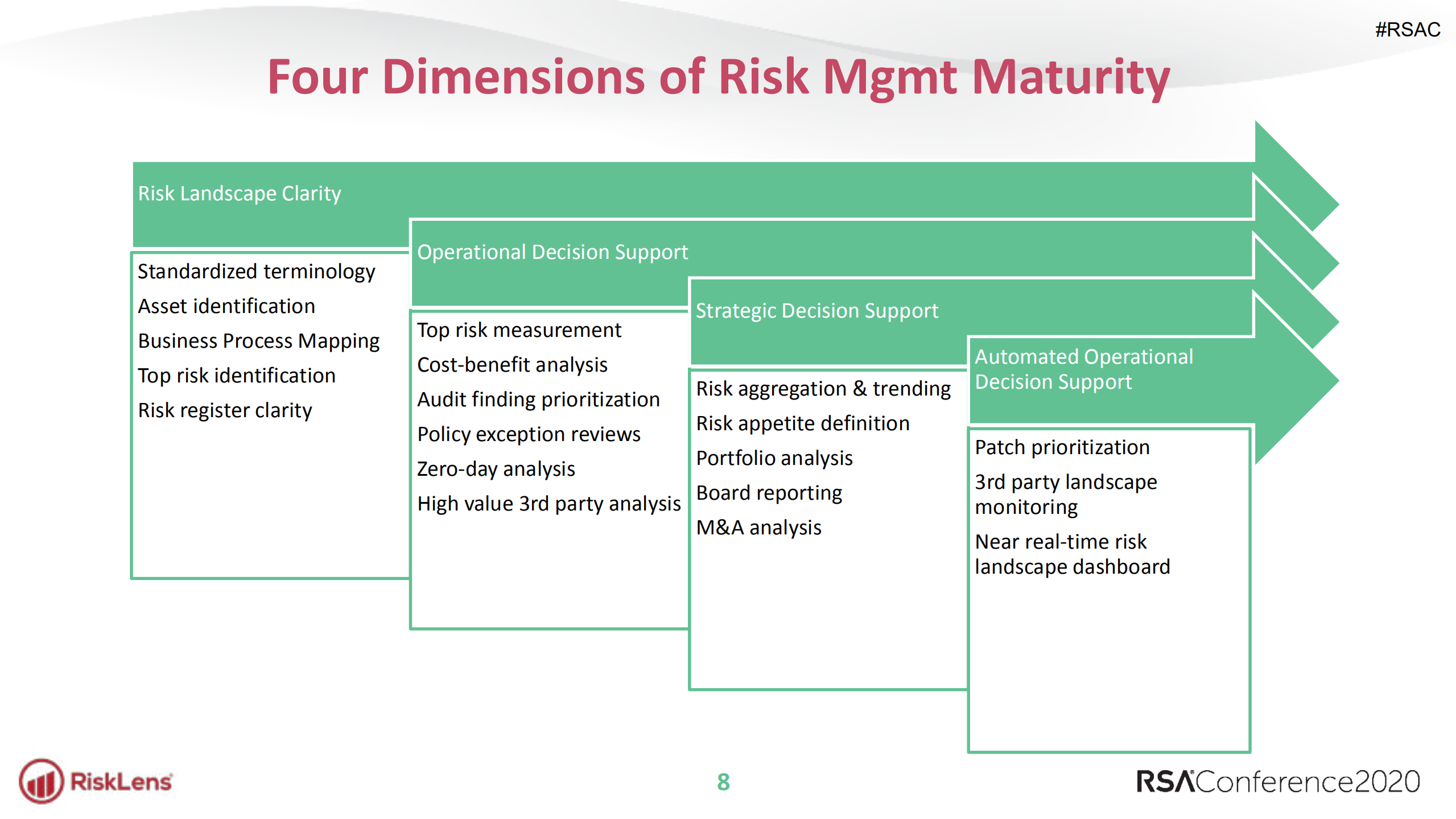 #RSAC

Four Dimensions of Risk Mgmt Maturity

Risk Landscape Clarity

Standardized terminology
Asset identification
Business Process Mapping
Top risk identification
Risk register clarity

Operational Decision Support

Top risk measurement
Cost-benefit analysis
Audit finding prioritization
Policy exception reviews
Zero-day analysis
High value 3rd party analysis

Strategic Decision Support

Risk aggregation & trending
Risk appetite definition
Portfolio analysis
Board reporting
M&A analysis

Automated Operational Decision Support

Patch prioritization
3rd party landscape monitoring
Near real-time risk landscape dashboard

RiskLens

8

RSAConference2020